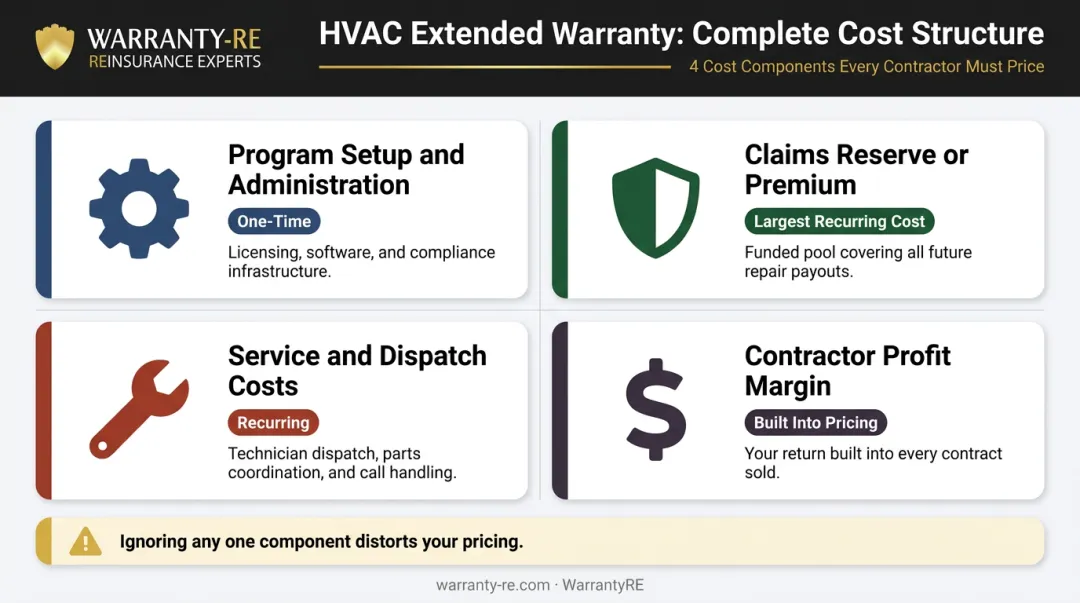 WARRANTY-RE
REINSURANCE EXPERTS

HVAC Extended Warranty: Complete Cost Structure

4 Cost Components Every Contractor Must Price

Program Setup and Administration
One-Time
Licensing, software, and compliance infrastructure.

Claims Reserve or Premium
Largest Recurring Cost
Funded pool covering all future repair payouts.

Service and Dispatch Costs
Recurring
Technician dispatch, parts coordination, and call handling.

Contractor Profit Margin
Built Into Pricing
Your return built into every contract sold.

Ignoring any one component distorts your pricing.

warranty-re.com · WarrantyRE